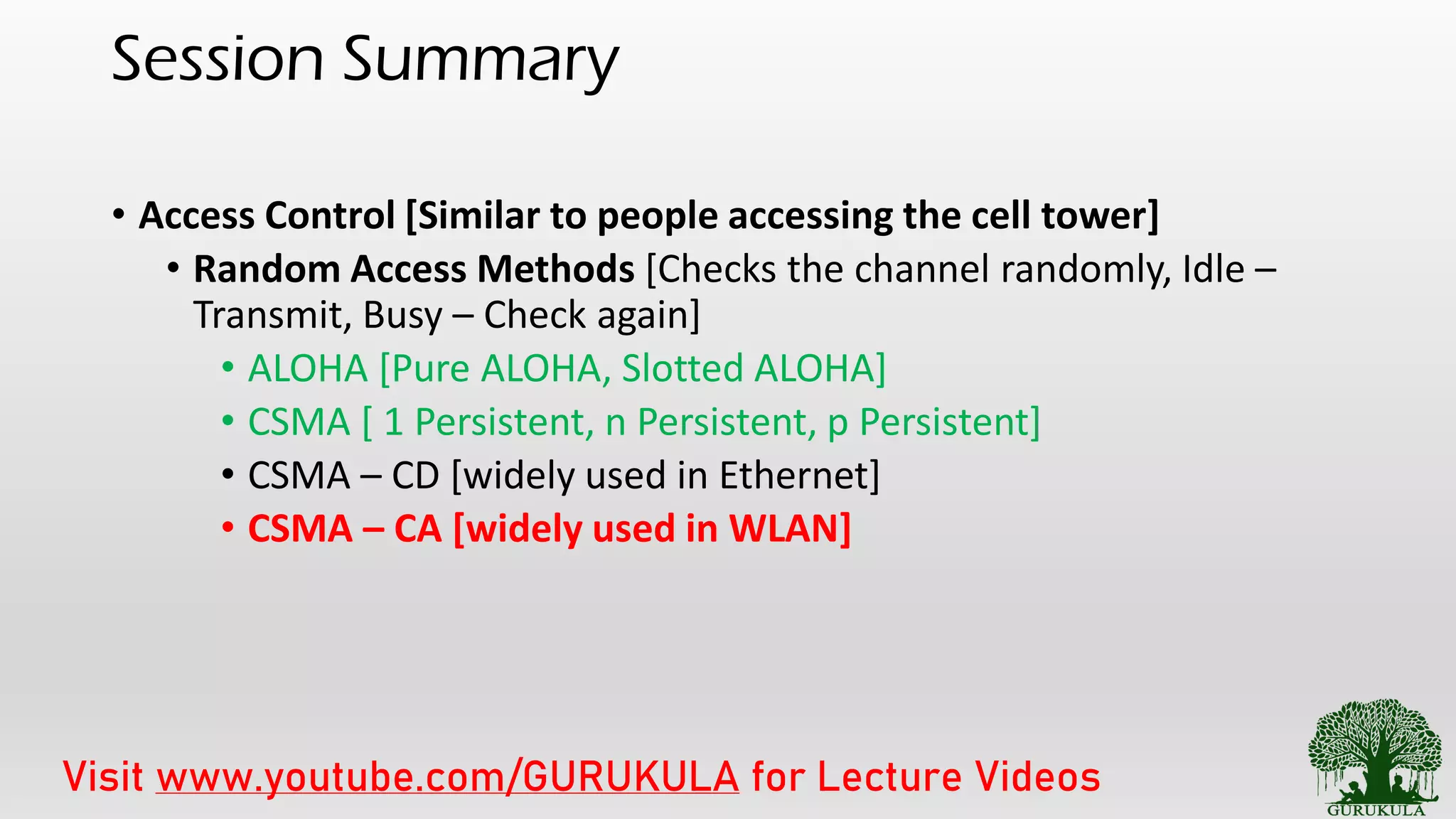 Session Summary

• Access Control [Similar to people accessing the cell tower]
  • Random Access Methods [Checks the channel randomly, Idle – Transmit, Busy – Check again]
    • ALOHA [Pure ALOHA, Slotted ALOHA]
    • CSMA [ 1 Persistent, n Persistent, p Persistent]
    • CSMA – CD [widely used in Ethernet]
    • CSMA – CA [widely used in WLAN]

Visit www.youtube.com/GURUKULA for Lecture Videos

GURUKULA